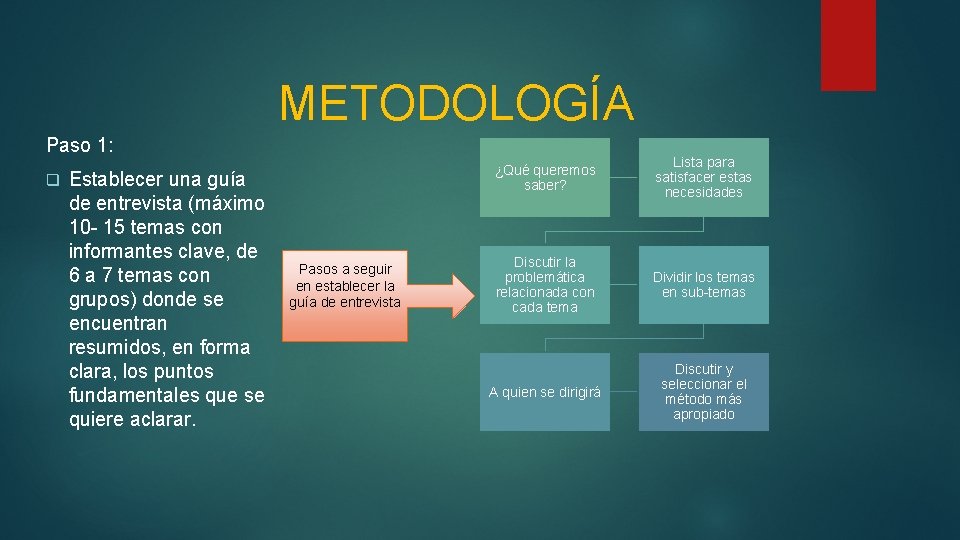 METODOLOGÍA

Paso 1:

Establecer una guía de entrevista (máximo 10- 15 temas con informantes clave, de 6 a 7 temas con grupos) donde se encuentran resumidos, en forma clara, los puntos fundamentales que se quiere aclarar.

Pasos a seguir en establecer la guía de entrevista

¿Qué queremos saber?

Lista para satisfacer estas necesidades

Discutir la problemática relacionada con cada tema

Dividir los temas en sub-temas

A quien se dirigirá

Discutir y seleccionar el método más apropiado